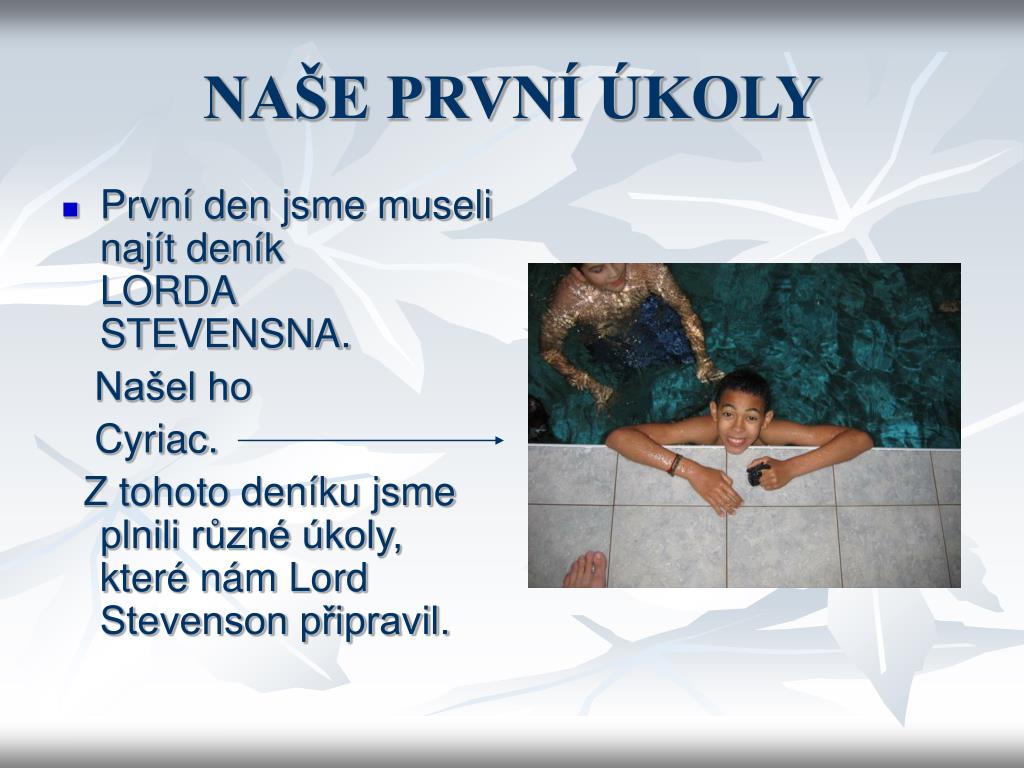 NAŠE PRVNÍ ÚKOLY

První den jsme museli najít deník LORDA STEVENSNA.

Našel ho

Cyriac.

Z tohoto deníku jsme plnili různé úkoly, které nám Lord Stevenson připravil.